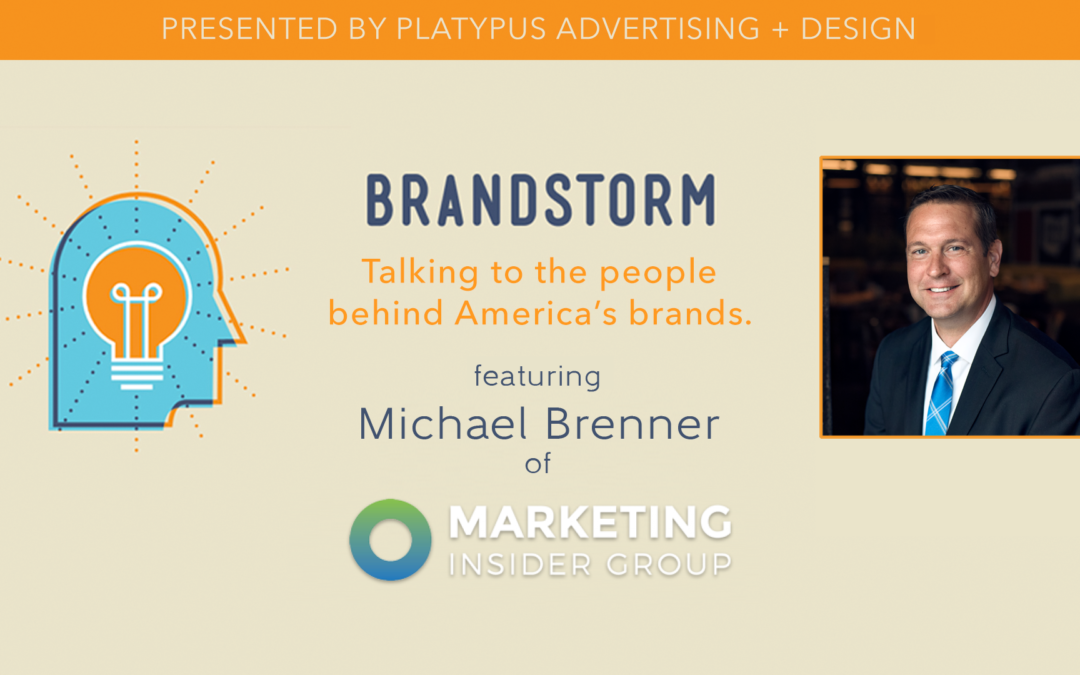 PRESENTED BY PLATYPUS ADVERTISING + DESIGN

BRANDSTORM

Talking to the people behind America's brands.

featuring

Michael Brenner

of

MARKETING INSIDER GROUP